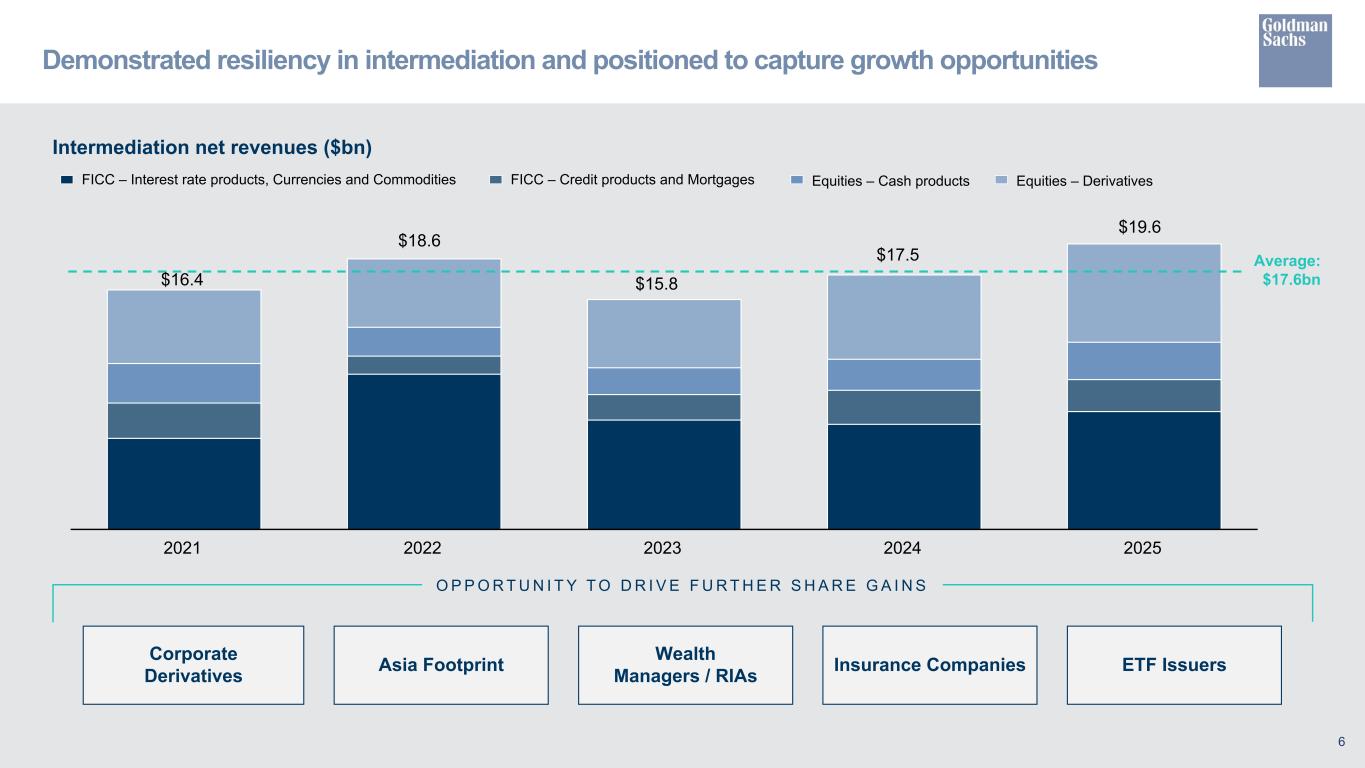 Demonstrated resiliency in intermediation and positioned to capture growth opportunities

Goldman Sachs

Intermediation net revenues ($bn)

FICC – Interest rate products, Currencies and Commodities
FICC – Credit products and Mortgages
Equities – Cash products
Equities – Derivatives

$16.4
$18.6
$15.8
$17.5
$19.6

Average: $17.6bn

2021
2022
2023
2024
2025

OPPORTUNITY TO DRIVE FURTHER SHARE GAINS

Corporate Derivatives
Asia Footprint
Wealth Managers / RIAs
Insurance Companies
ETF Issuers

6